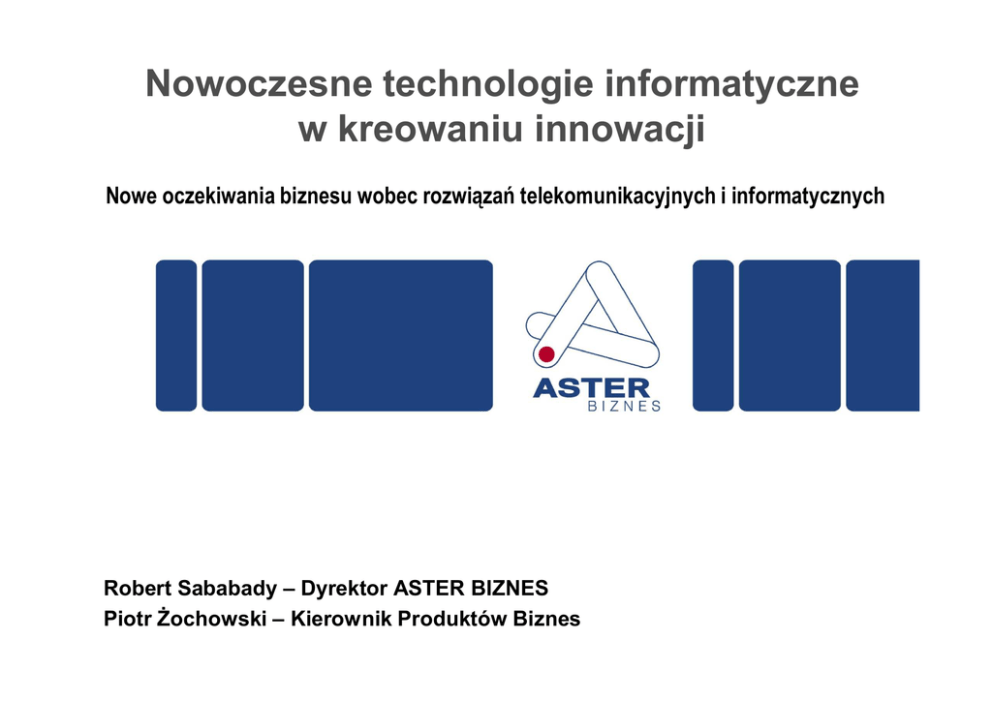 Nowoczesne technologie informatyczne w kreowaniu innowacji

Nowe oczekiwania biznesu wobec rozwiązań telekomunikacyjnych i informatycznych

ASTER
BIZNES

Robert Sababady – Dyrektor ASTER BIZNES
Piotr Żochowski – Kierownik Produktów Biznes